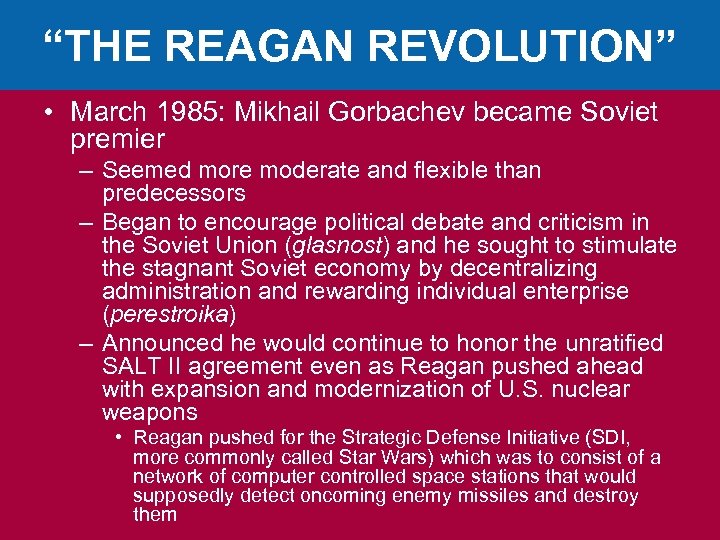 “THE REAGAN REVOLUTION”

• March 1985: Mikhail Gorbachev became Soviet premier
– Seemed more moderate and flexible than predecessors
– Began to encourage political debate and criticism in the Soviet Union (glasnost) and he sought to stimulate the stagnant Soviet economy by decentralizing administration and rewarding individual enterprise (perestroika)
– Announced he would continue to honor the unratified SALT II agreement even as Reagan pushed ahead with expansion and modernization of U.S. nuclear weapons
• Reagan pushed for the Strategic Defense Initiative (SDI, more commonly called Star Wars) which was to consist of a network of computer controlled space stations that would supposedly detect oncoming enemy missiles and destroy them